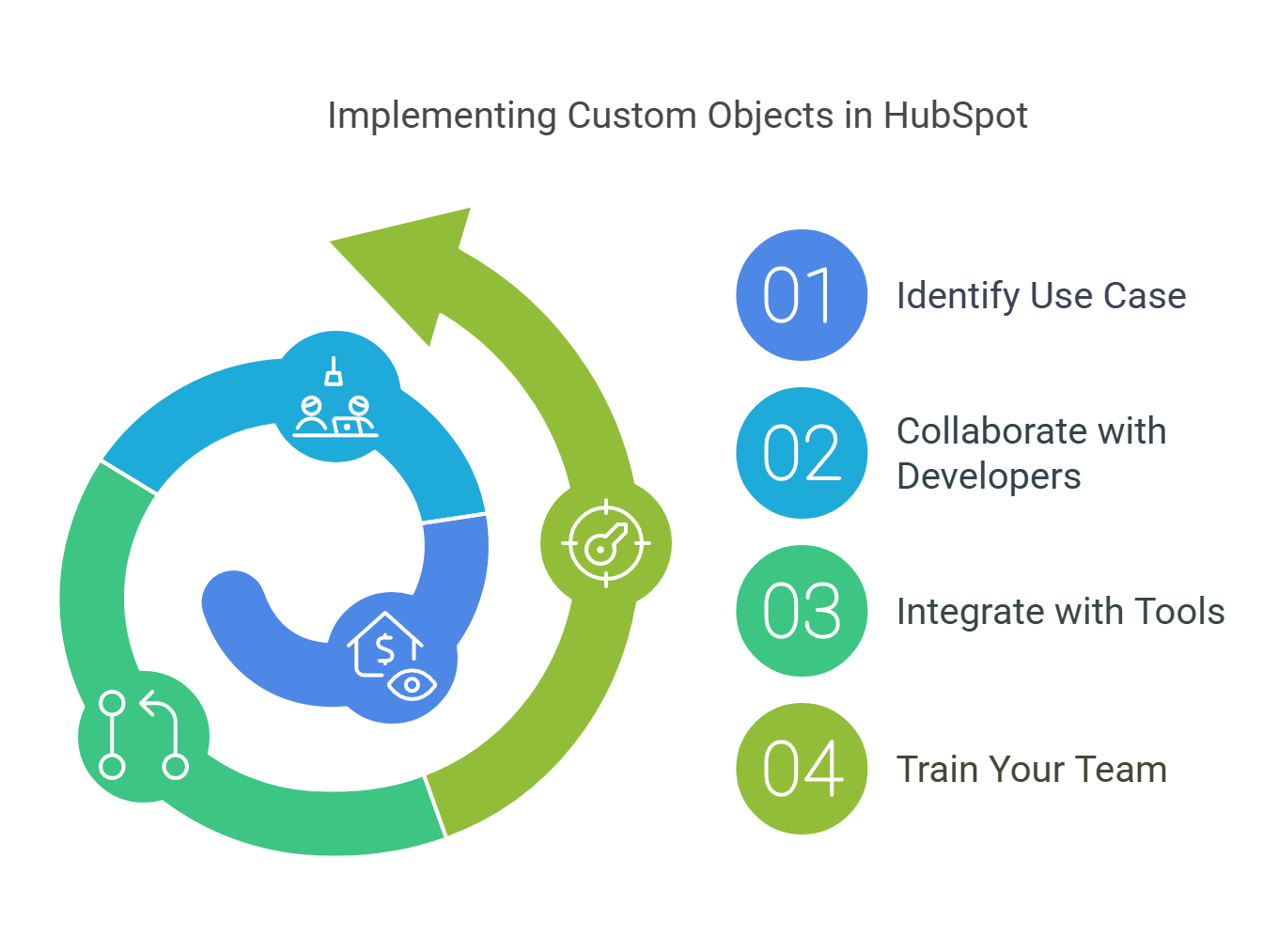 Implementing Custom Objects in HubSpot

01 Identify Use Case

02 Collaborate with Developers

03 Integrate with Tools

04 Train Your Team